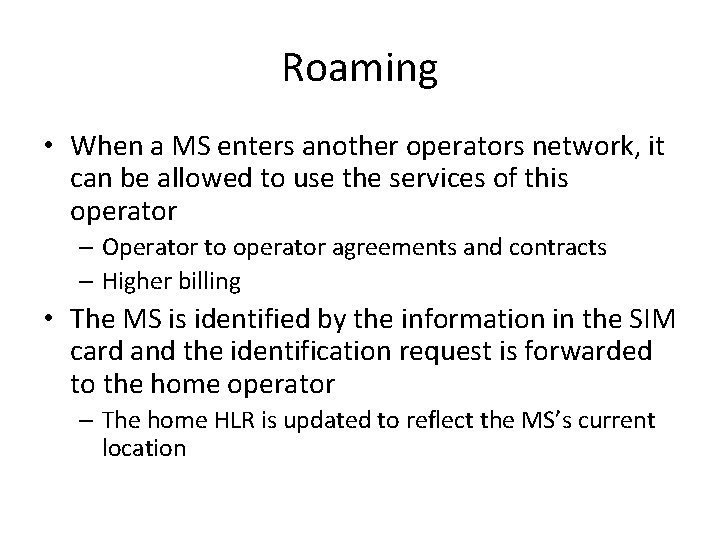 Roaming

• When a MS enters another operators network, it can be allowed to use the services of this operator
  – Operator to operator agreements and contracts
  – Higher billing
• The MS is identified by the information in the SIM card and the identification request is forwarded to the home operator
  – The home HLR is updated to reflect the MS's current location